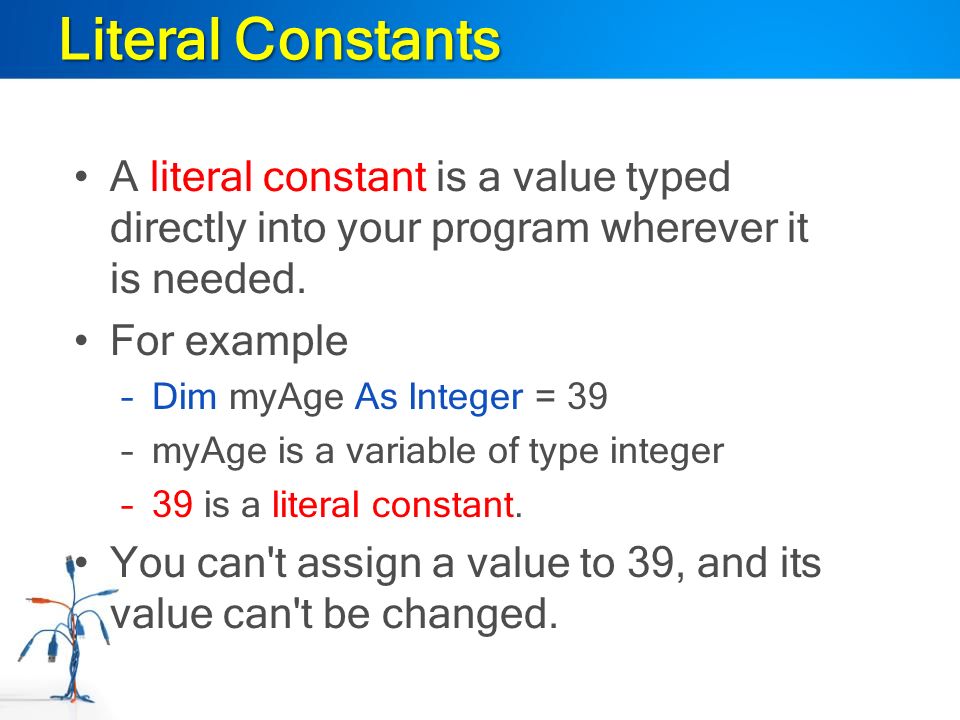 Literal Constants

• A literal constant is a value typed directly into your program wherever it is needed.

• For example

– Dim myAge As Integer = 39

– myAge is a variable of type integer

– 39 is a literal constant.

• You can't assign a value to 39, and its value can't be changed.